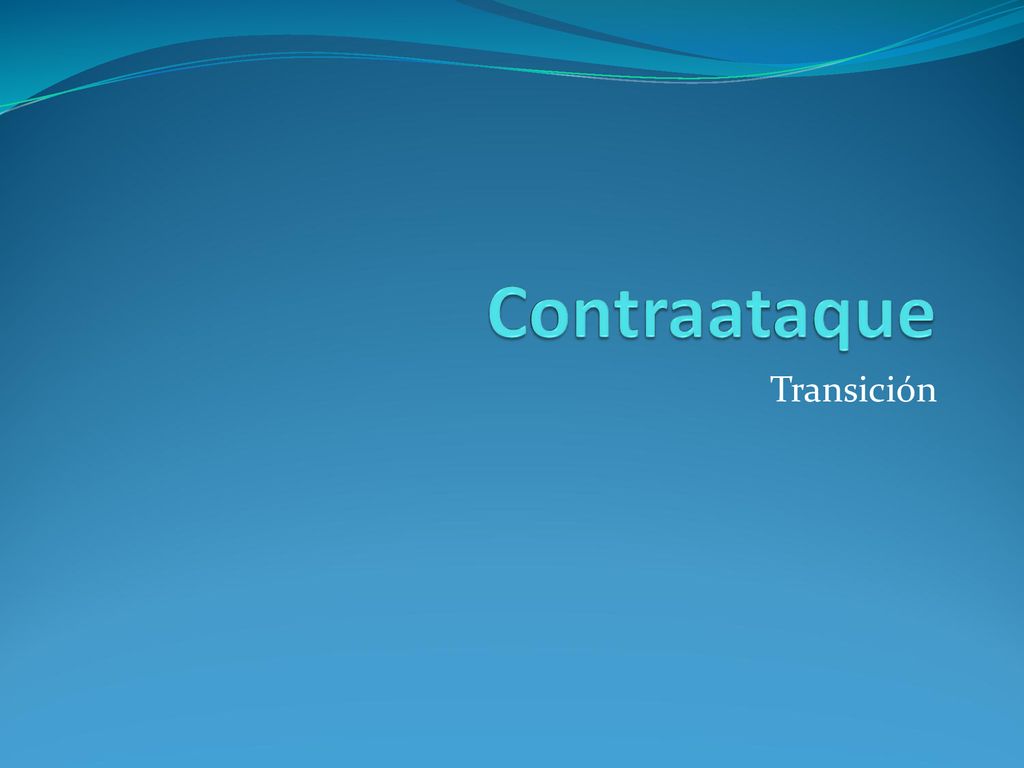 Contraataque

Transición